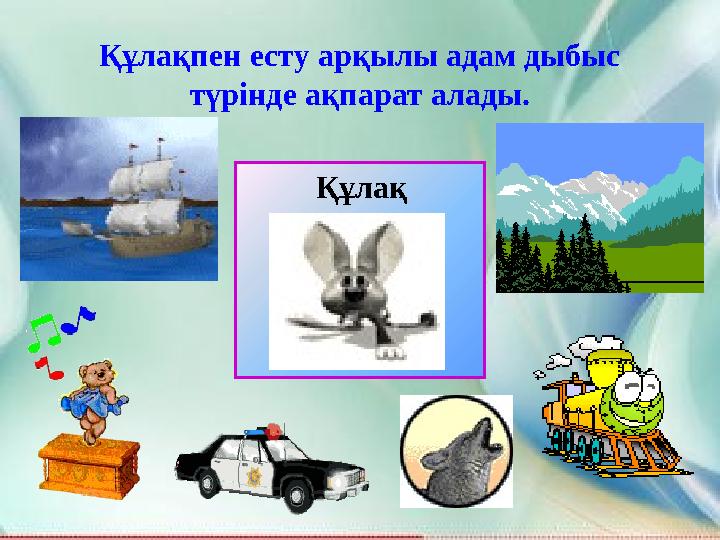 Құлақпен есту арқылы адам дыбыс түрінде ақпарат алады.

Құлақ